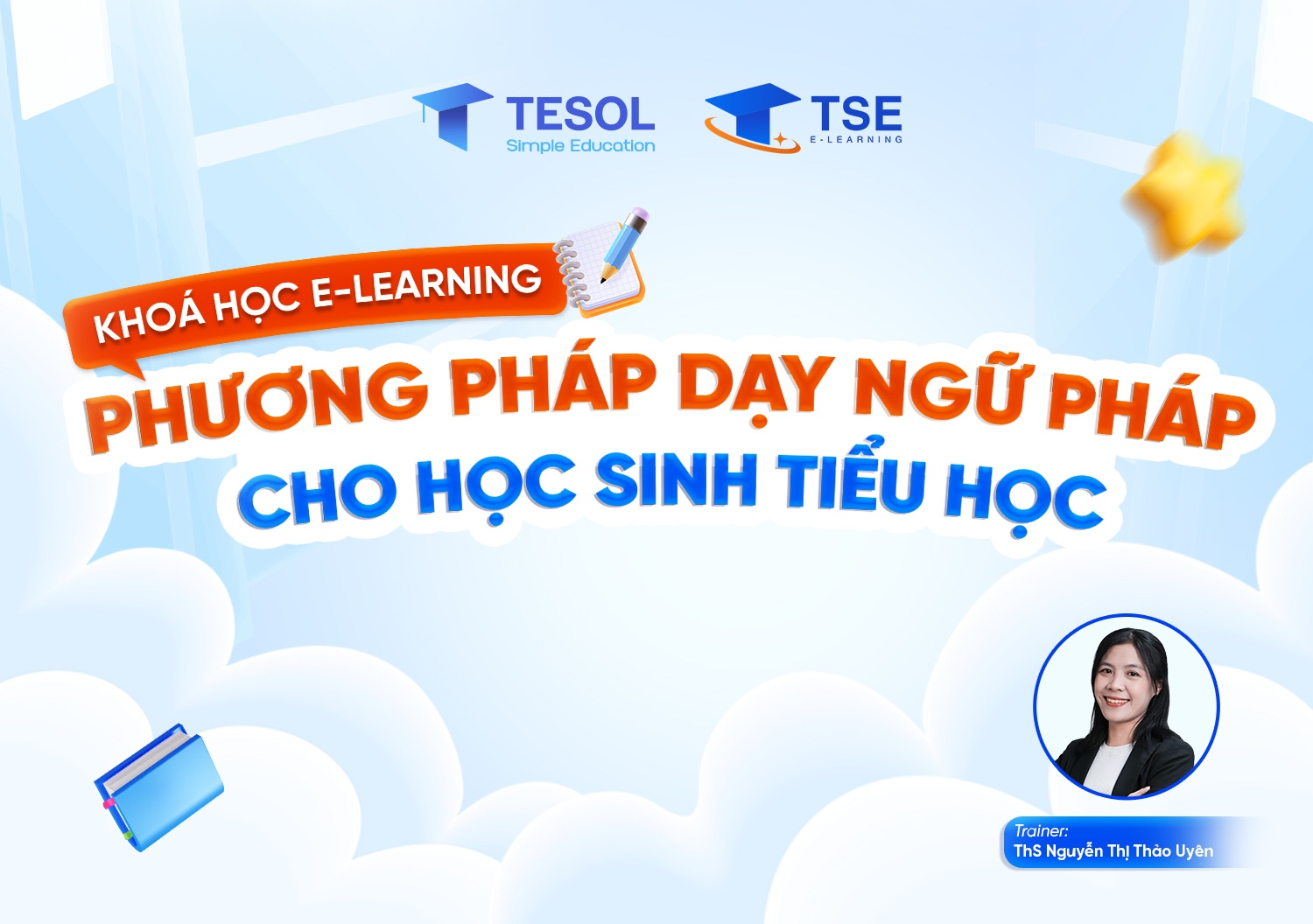 TESOL
Simple Education

TSE
E-LEARNING

KHOÁ HỌC E-LEARNING

PHƯƠNG PHÁP DẠY NGỮ PHÁP
CHO HỌC SINH TIỂU HỌC

Trainer:
ThS Nguyễn Thị Thảo Uyên